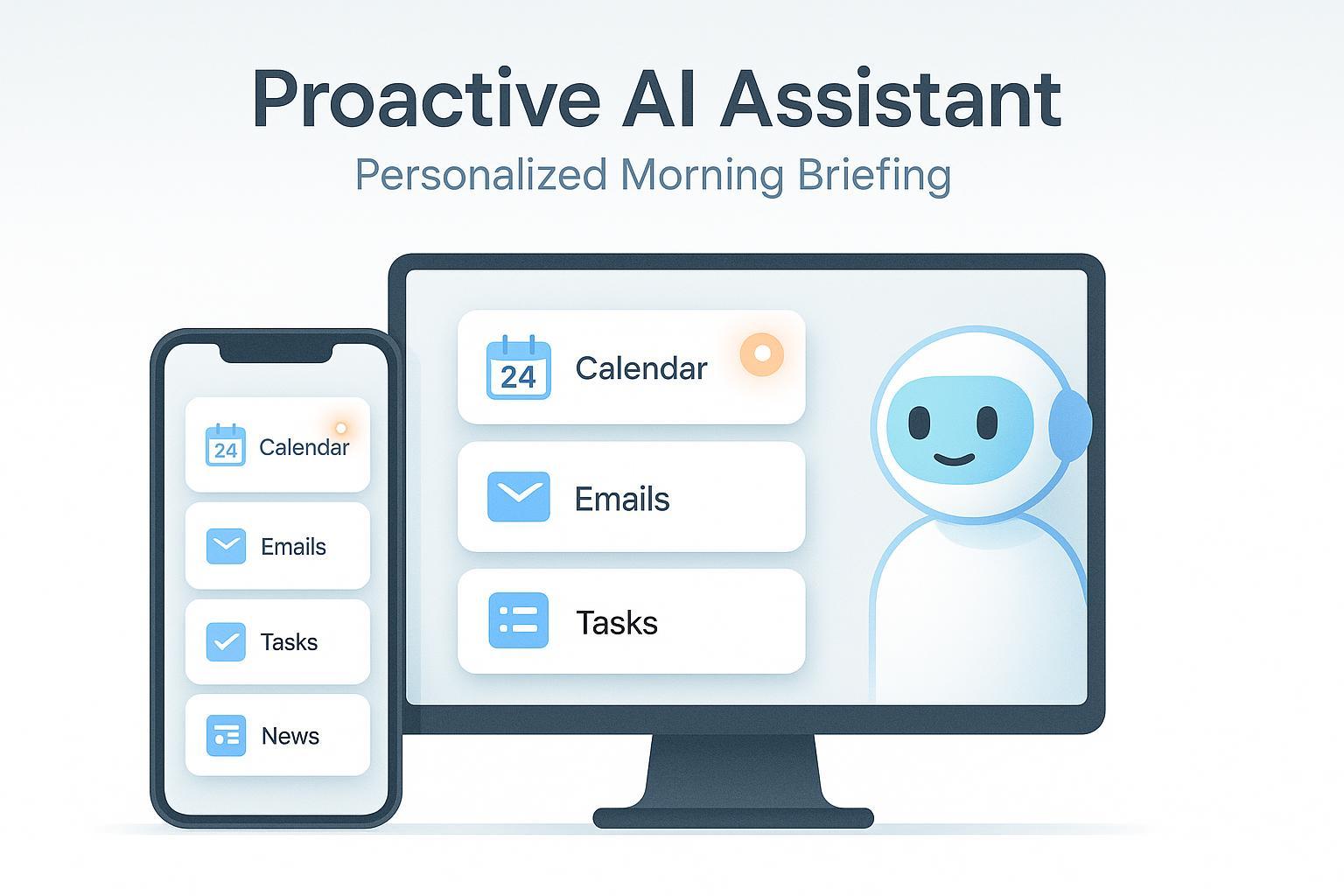 Proactive AI Assistant
Personalized Morning Briefing

24 Calendar
Emails
Tasks
News

24 Calendar
Emails
Tasks